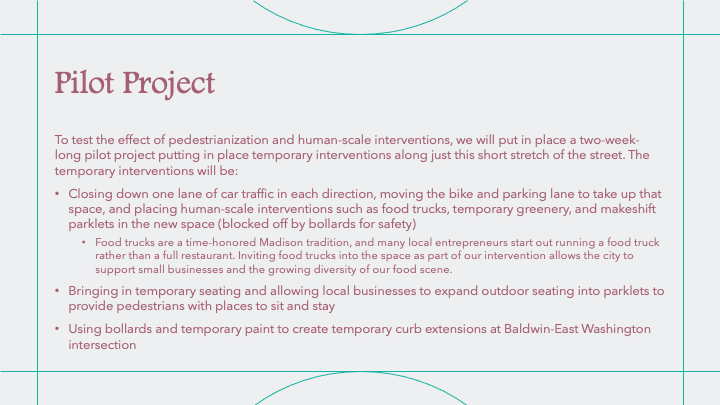 Pilot Project

To test the effect of pedestrianization and human-scale interventions, we will put in place a two-week-long pilot project putting in place temporary interventions along just this short stretch of the street. The temporary interventions will be:

• Closing down one lane of car traffic in each direction, moving the bike and parking lane to take up that space, and placing human-scale interventions such as food trucks, temporary greenery, and makeshift parklets in the new space (blocked off by bollards for safety)
  • Food trucks are a time-honored Madison tradition, and many local entrepreneurs start out running a food truck rather than a full restaurant. Inviting food trucks into the space as part of our intervention allows the city to support small businesses and the growing diversity of our food scene.
• Bringing in temporary seating and allowing local businesses to expand outdoor seating into parklets to provide pedestrians with places to sit and stay
• Using bollards and temporary paint to create temporary curb extensions at Baldwin-East Washington intersection